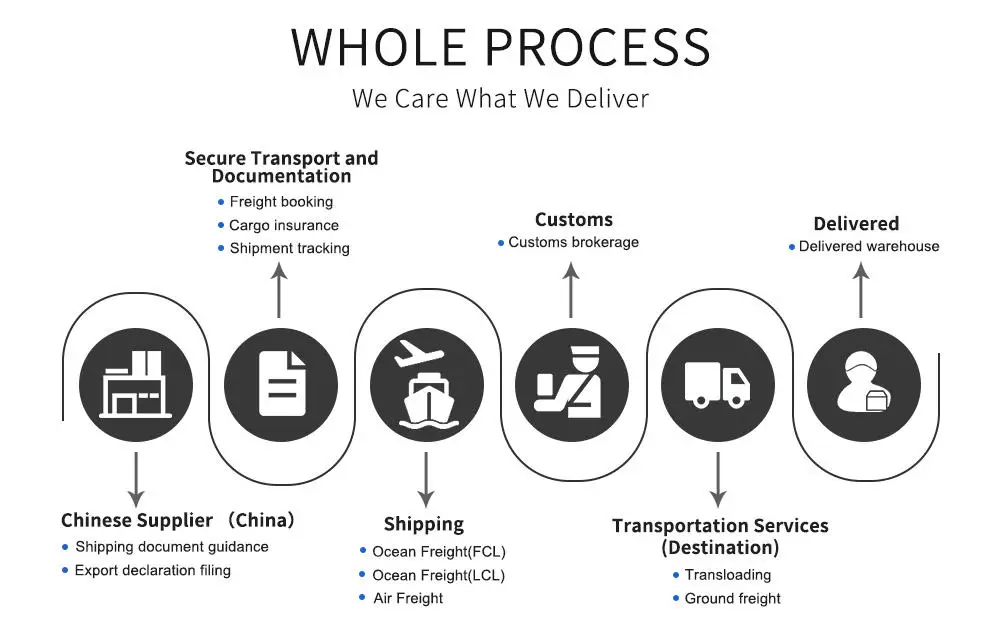 WHOLE PROCESS
We Care What We Deliver

Secure Transport and Documentation
• Freight booking
• Cargo insurance
• Shipment tracking

Customs
• Customs brokerage

Delivered
• Delivered warehouse

Chinese Supplier (China)
• Shipping document guidance
• Export declaration filing

Shipping
• Ocean Freight(FCL)
• Ocean Freight(LCL)
• Air Freight

Transportation Services (Destination)
• Transloading
• Ground freight